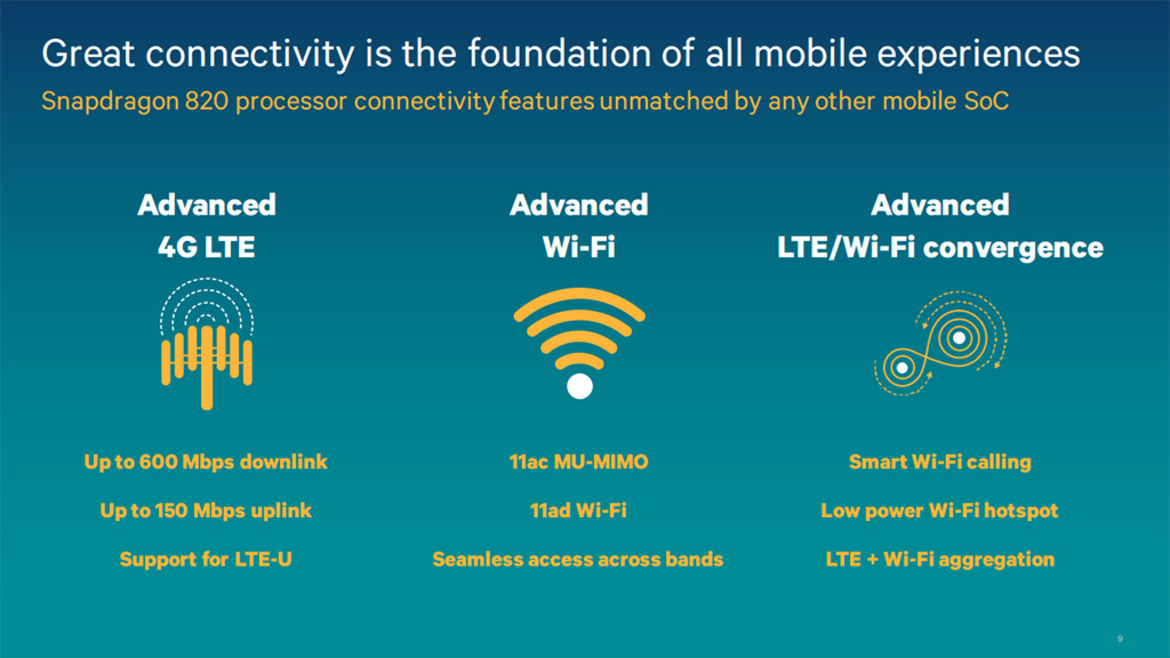 Great connectivity is the foundation of all mobile experiences
Snapdragon 820 processor connectivity features unmatched by any other mobile SoC

Advanced
4G LTE

Up to 600 Mbps downlink

Up to 150 Mbps uplink

Support for LTE-U

Advanced
Wi-Fi

11ac MU-MIMO

11ad Wi-Fi

Seamless access across bands

Advanced
LTE/Wi-Fi convergence

Smart Wi-Fi calling

Low power Wi-Fi hotspot

LTE + Wi-Fi aggregation

9